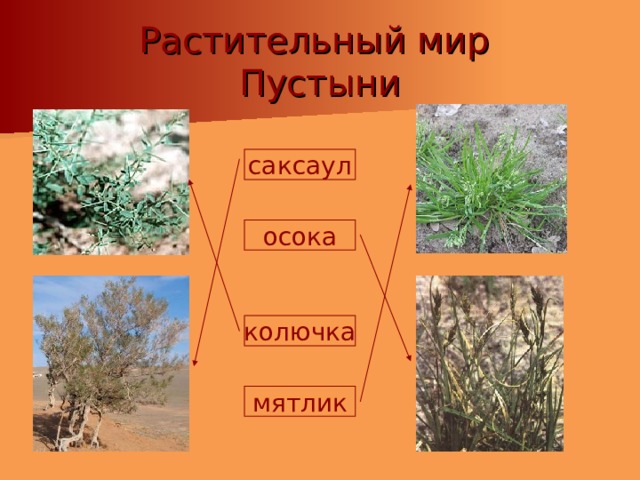 Растительный мир Пустыни

саксаул

осока

колючка

мятлик